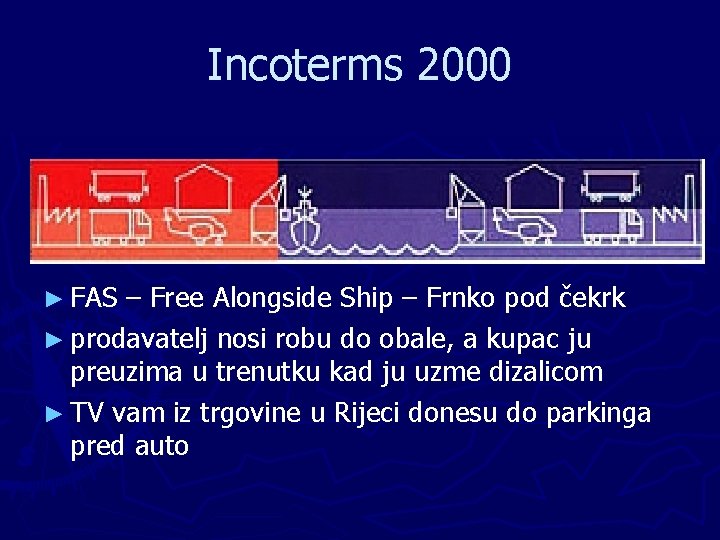 Incoterms 2000

► FAS – Free Alongside Ship – Frnko pod čekrk

► prodavatelj nosi robu do obale, a kupac ju preuzima u trenutku kad ju uzme dizalicom

► TV vam iz trgovine u Rijeci donesu do parkinga pred auto